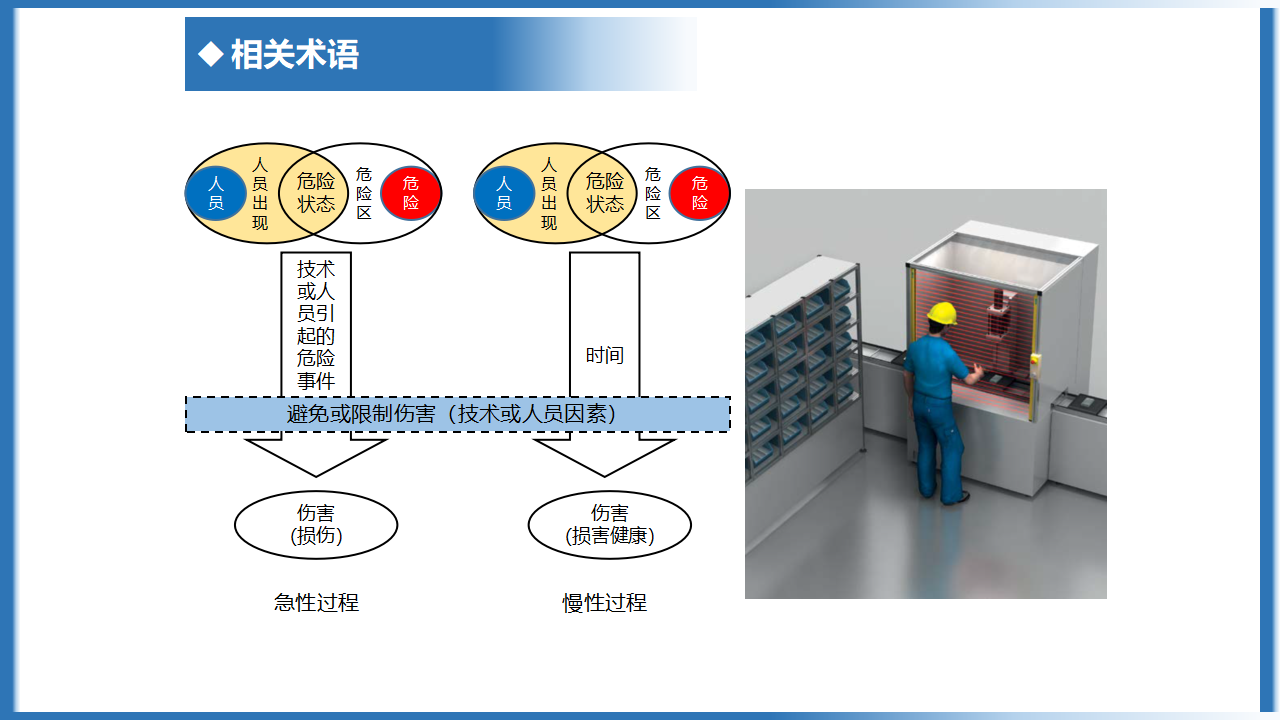 ◆ 相关术语

人员

人员出现

危险状态

危险区

危险

技术或人员引起的危险事件

避免或限制伤害（技术或人员因素）

伤害
(损伤)

急性过程

人员

人员出现

危险状态

危险区

危险

时间

伤害
(损害健康)

慢性过程